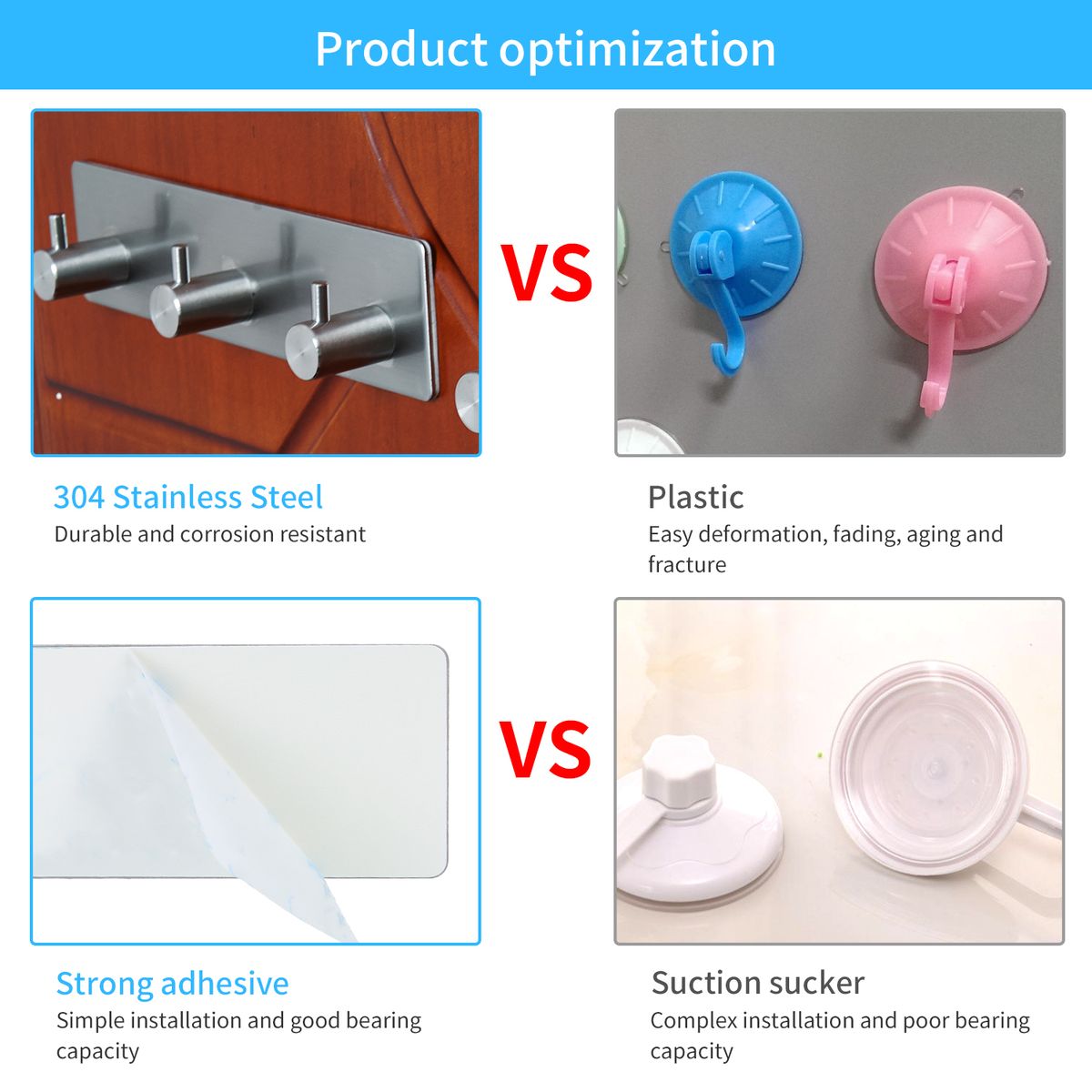 Product optimization

VS

304 Stainless Steel
Durable and corrosion resistant

Plastic
Easy deformation, fading, aging and fracture

VS

Strong adhesive
Simple installation and good bearing capacity

Suction sucker
Complex installation and poor bearing capacity